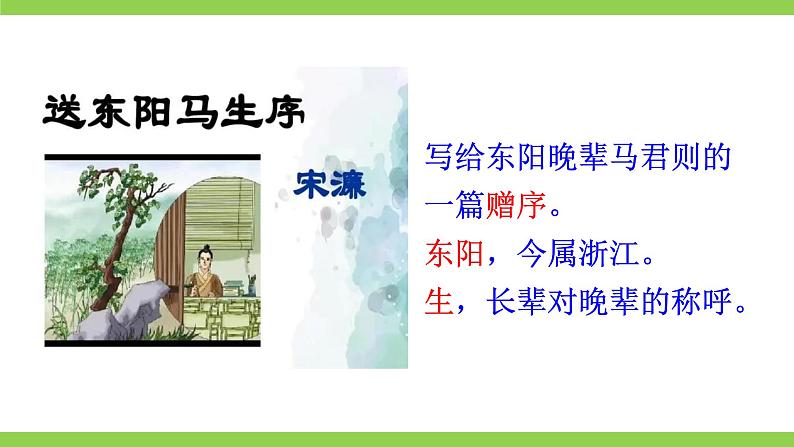 送东阳马生序

宋濂

写给东阳晚辈马君则的一篇赠序。

东阳，今属浙江。

生，长辈对晚辈的称呼。